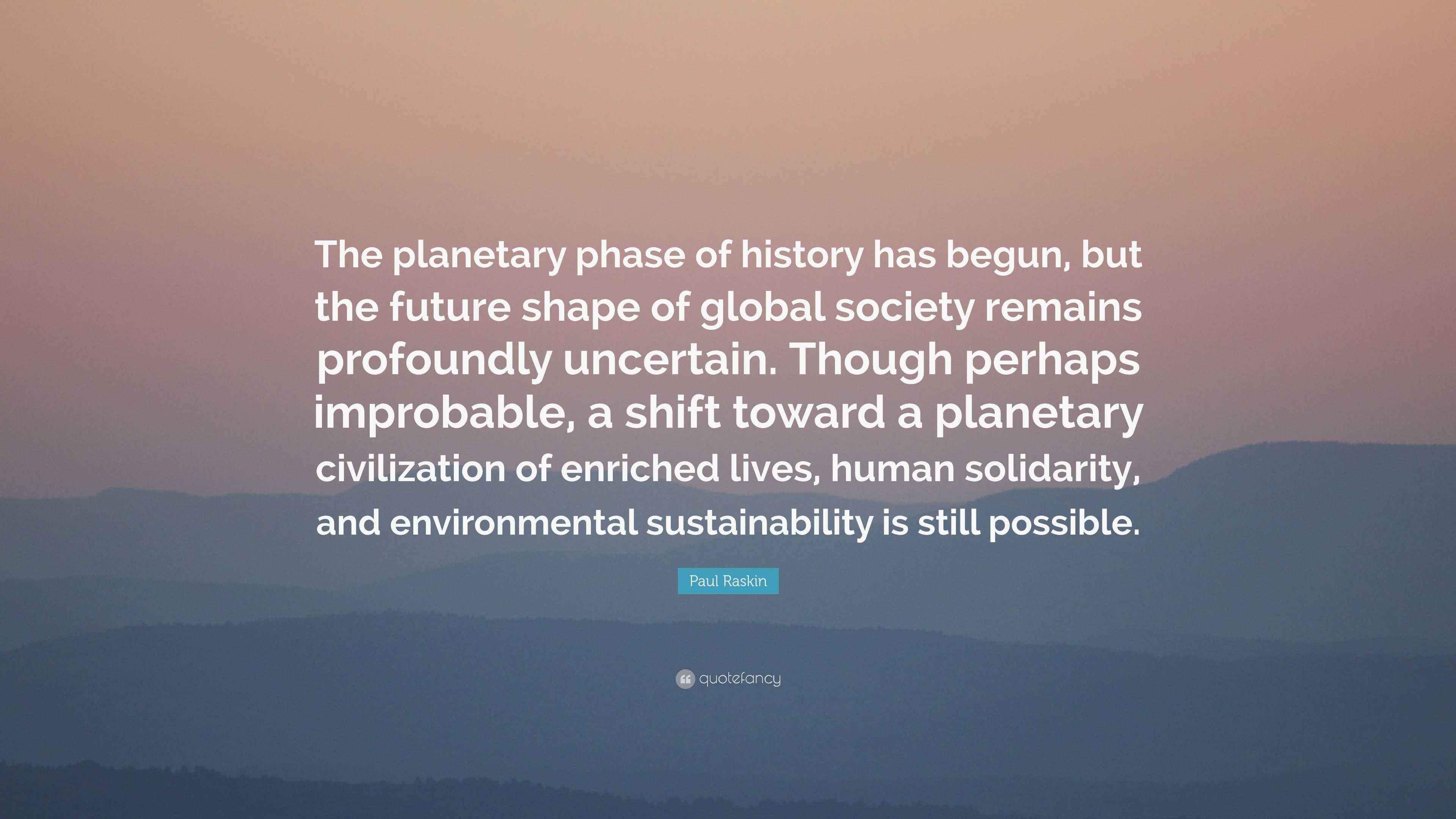 The planetary phase of history has begun, but the future shape of global society remains profoundly uncertain. Though perhaps improbable, a shift toward a planetary civilization of enriched lives, human solidarity, and environmental sustainability is still possible.

Paul Raskin

quotefancy